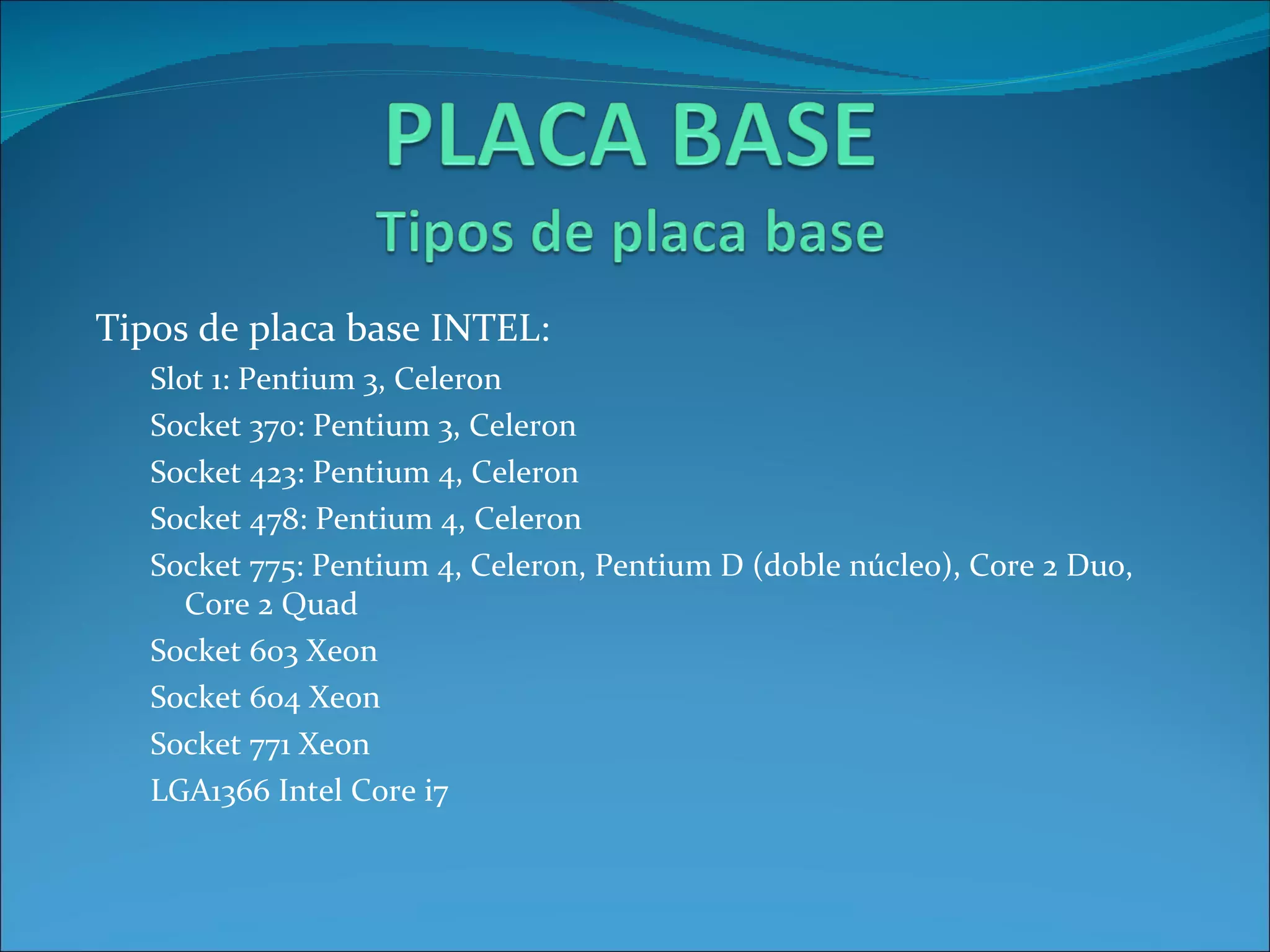 PLACA BASE
Tipos de placa base

Tipos de placa base INTEL:

Slot 1: Pentium 3, Celeron

Socket 370: Pentium 3, Celeron

Socket 423: Pentium 4, Celeron

Socket 478: Pentium 4, Celeron

Socket 775: Pentium 4, Celeron, Pentium D (doble núcleo), Core 2 Duo, Core 2 Quad

Socket 603 Xeon

Socket 604 Xeon

Socket 771 Xeon

LGA1366 Intel Core i7